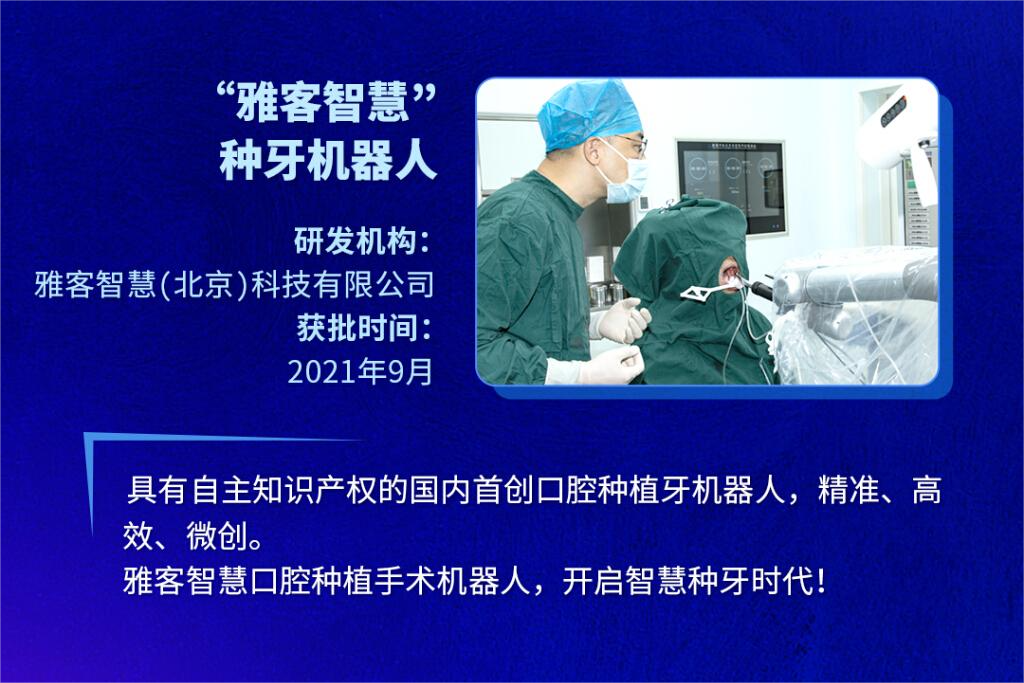 “雅客智慧”
种牙机器人

研发机构：
雅客智慧(北京)科技有限公司
获批时间：
2021年9月

具有自主知识产权的国内首创口腔种植牙机器人，精准、高效、微创。
雅客智慧口腔种植手术机器人，开启智慧种牙时代！